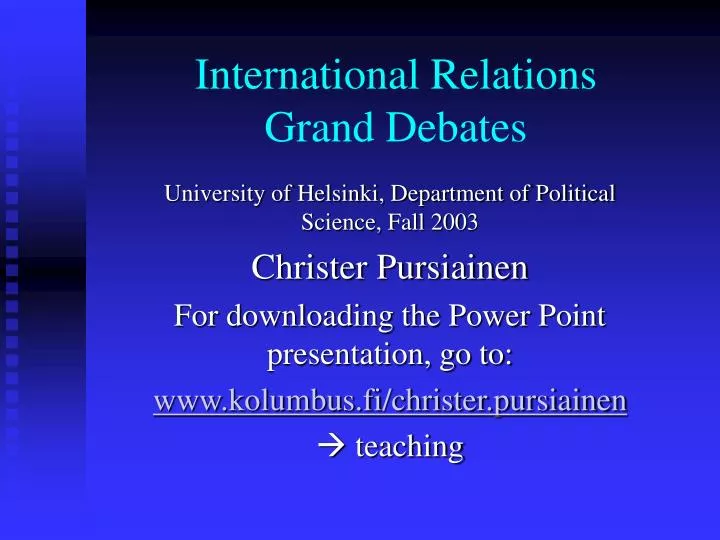 International Relations Grand Debates

University of Helsinki, Department of Political Science, Fall 2003

Christer Pursiainen

For downloading the Power Point presentation, go to:

www.kolumbus.fi/christer.pursiainen

→ teaching